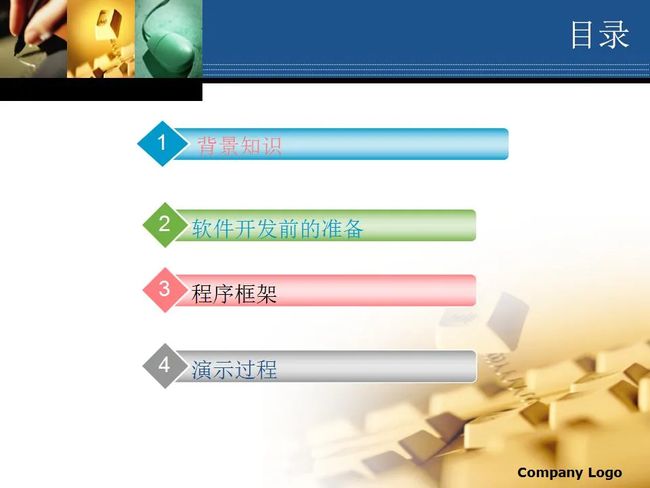 目录

1 背景知识

2 软件开发前的准备

3 程序框架

4 演示过程

Company Logo